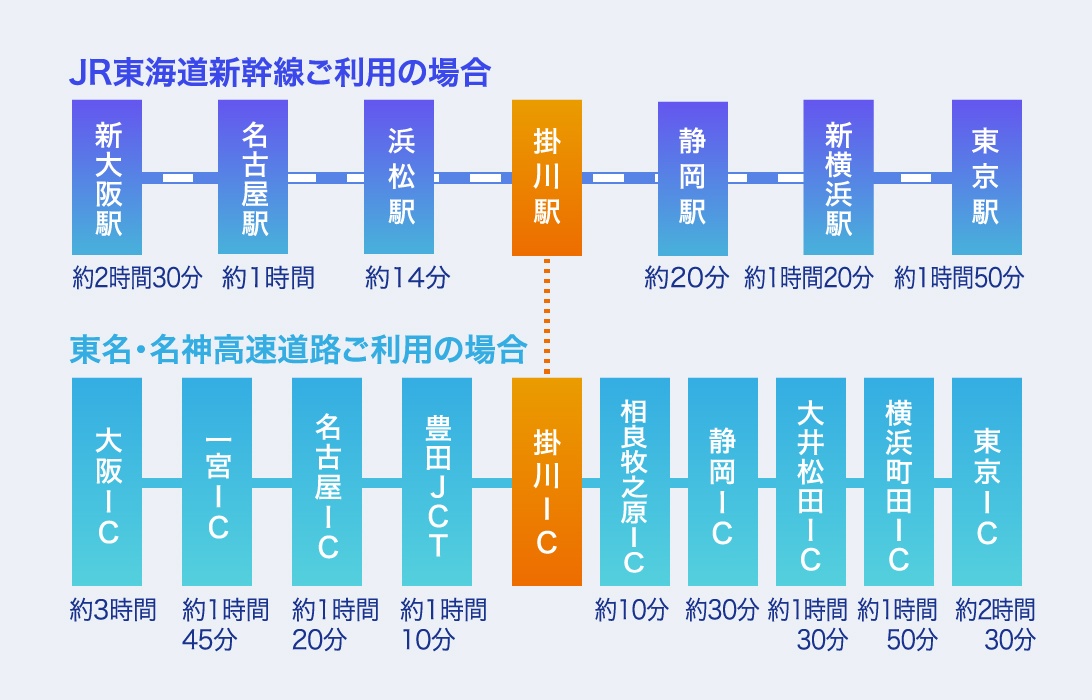 JR東海道新幹線ご利用の場合

新大阪駅
約2時間30分

名古屋駅
約1時間

浜松駅
約14分

掛川駅

静岡駅
約20分

新横浜駅
約1時間20分

東京駅
約1時間50分

東名・名神高速道路ご利用の場合

大阪IC
約3時間

一宮IC
約1時間45分

名古屋IC
約1時間20分

豊田JCT
約1時間10分

掛川IC

相良牧之原IC
約10分

静岡IC
約30分

大井松田IC
約1時間30分

横浜町田IC
約1時間50分

東京IC
約2時間30分